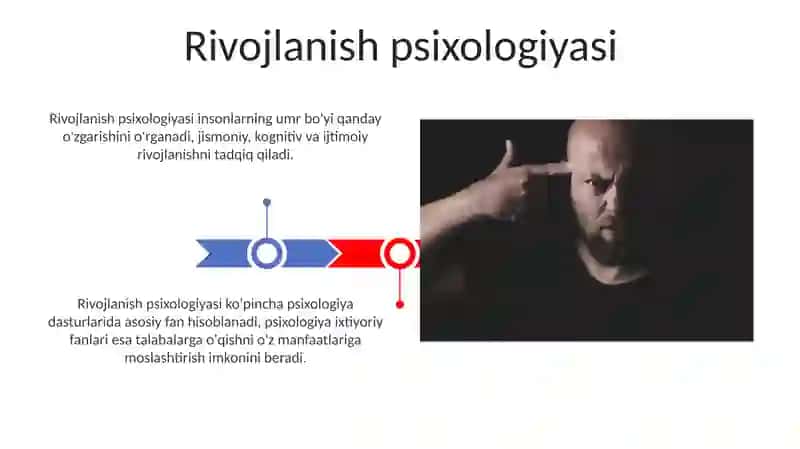 Rivojlanish psixologiyasi

Rivojlanish psixologiyasi insonlarning umr bo'yi qanday o'zgarishini o'rganadi, jismoniy, kognitiv va ijtimoiy rivojlanishni tadqiq qiladi.

Rivojlanish psixologiyasi ko'pincha psixologiya dasturlarida asosiy fan hisoblanadi, psixologiya ixtiyoriy fanlari esa talabalarga o'qishni o'z manfaatlariga moslashtirish imkonini beradi.